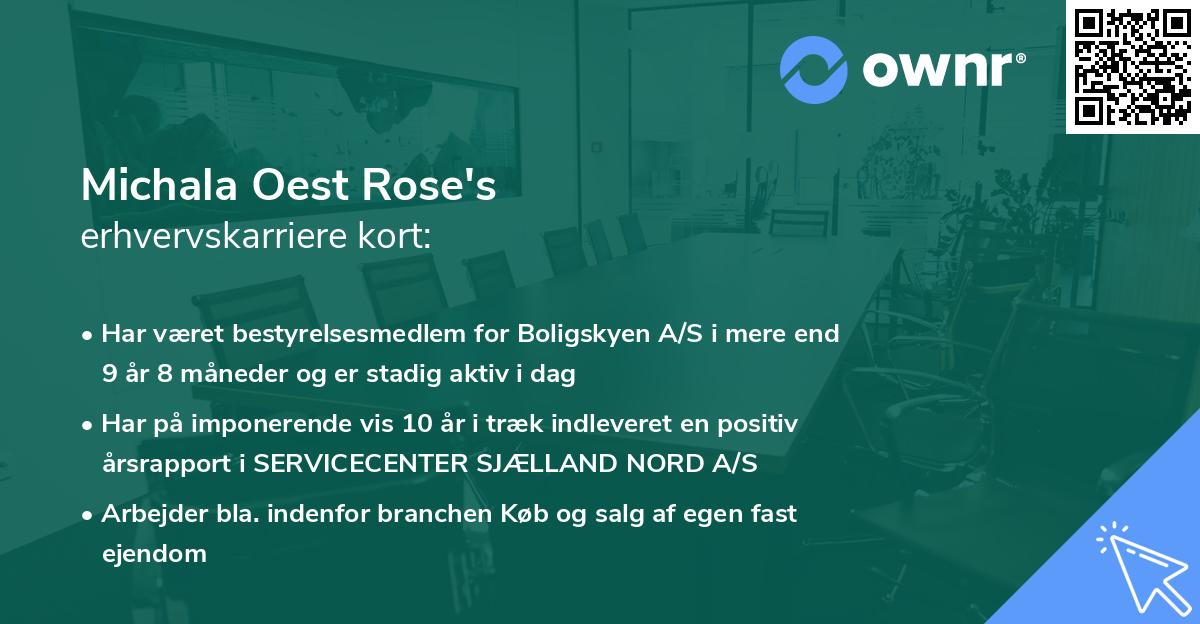 ownr®

Michala Oest Rose's
erhvervskarriere kort:

• Har været bestyrelsesmedlem for Boligskyen A/S i mere end 9 år 8 måneder og er stadig aktiv i dag

• Har på imponerende vis 10 år i træk indleveret en positiv årsrapport i SERVICECENTER SJÆLLAND NORD A/S

• Arbejder bla. indenfor branchen Køb og salg af egen fast ejendom